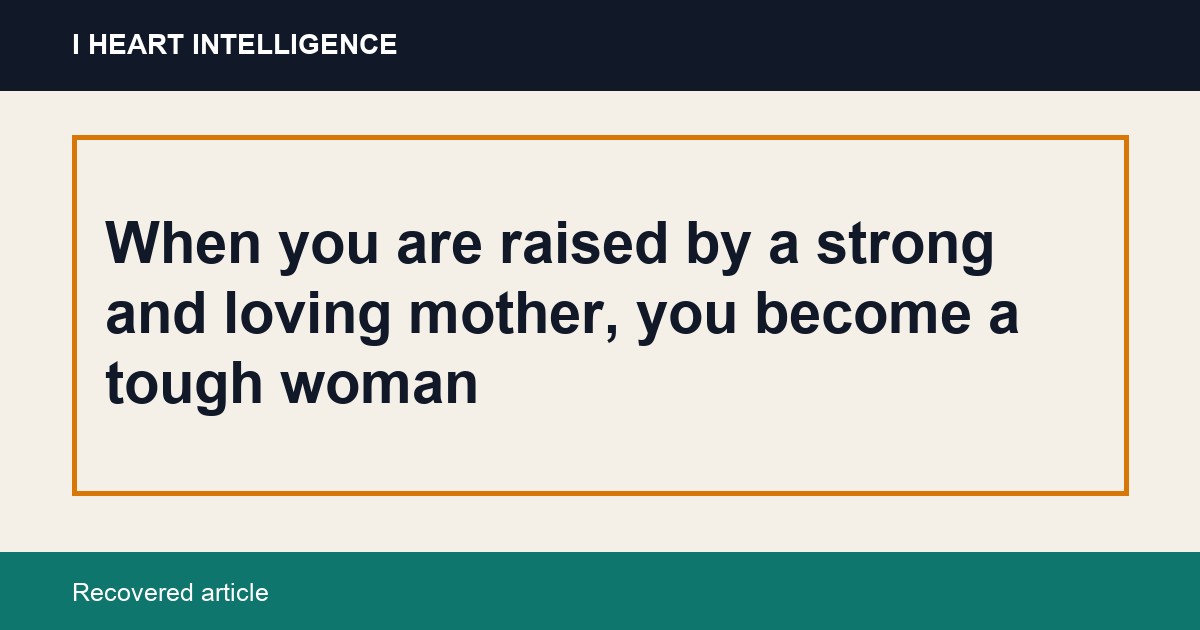 I HEART INTELLIGENCE

When you are raised by a strong and loving mother, you become a tough woman

Recovered article